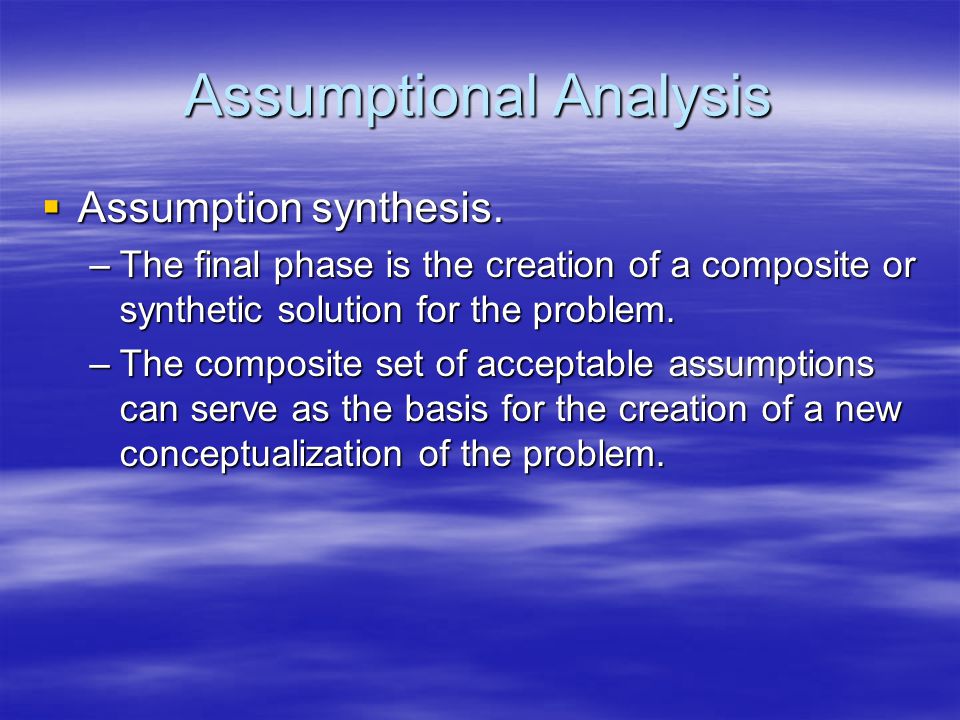 Assumptional Analysis

▪ Assumption synthesis.

– The final phase is the creation of a composite or synthetic solution for the problem.

– The composite set of acceptable assumptions can serve as the basis for the creation of a new conceptualization of the problem.